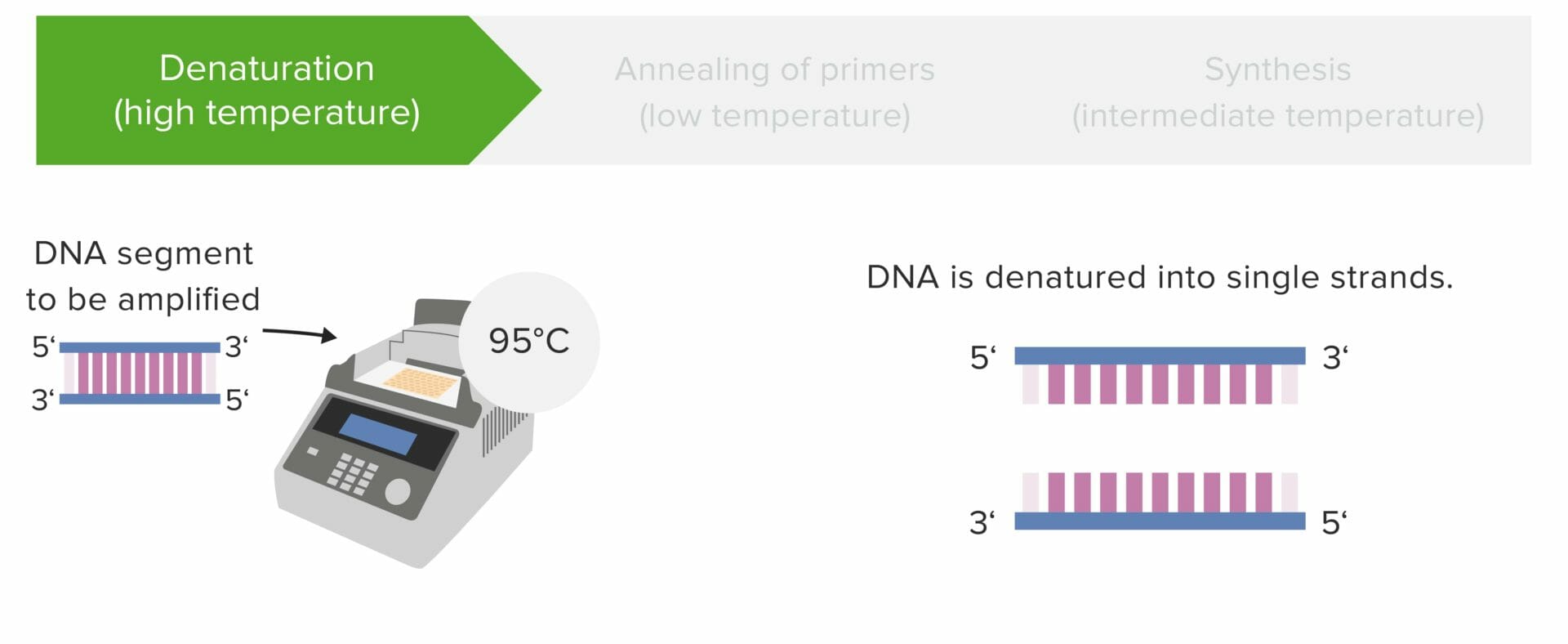 Denaturation
(high temperature)

Annealing of primers
(low temperature)

Synthesis
(intermediate temperature)

DNA segment
to be amplified

5‘ 3‘
3‘ 5‘

95°C

DNA is denatured into single strands.

5‘ 3‘

3‘ 5‘